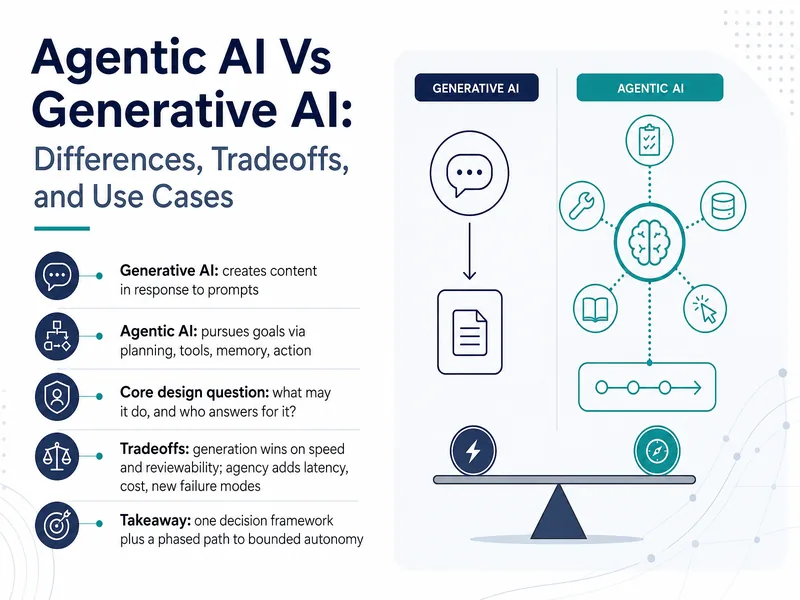 Agentic AI Vs Generative AI:
Differences, Tradeoffs, and Use Cases

Generative AI: creates content in response to prompts

Agentic AI: pursues goals via planning, tools, memory, action

Core design question: what may it do, and who answers for it?

Tradeoffs: generation wins on speed and reviewability; agency adds latency, cost, new failure modes

Takeaway: one decision framework plus a phased path to bounded autonomy

GENERATIVE AI

AGENTIC AI